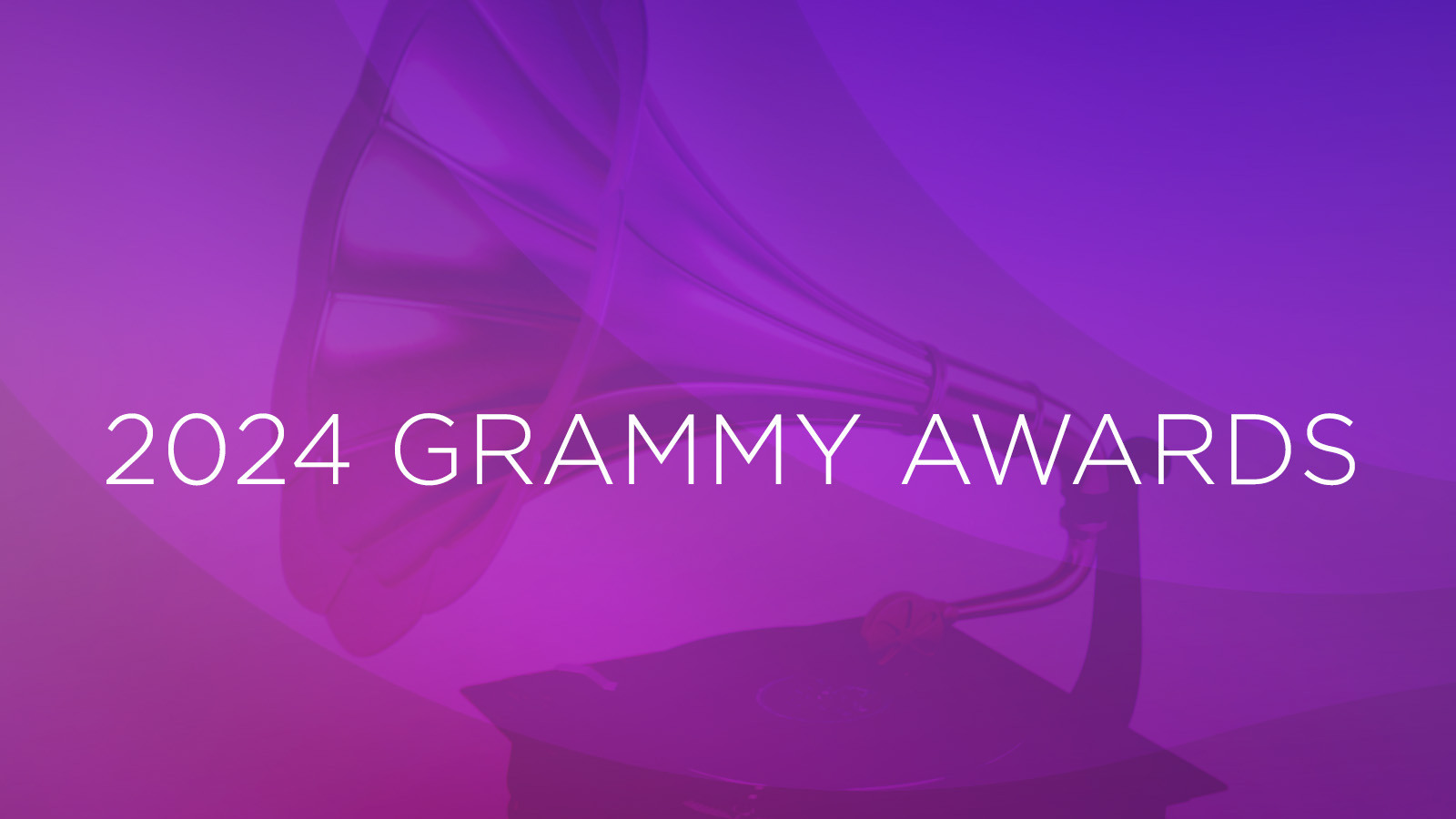 2024 GRAMMY AWARDS